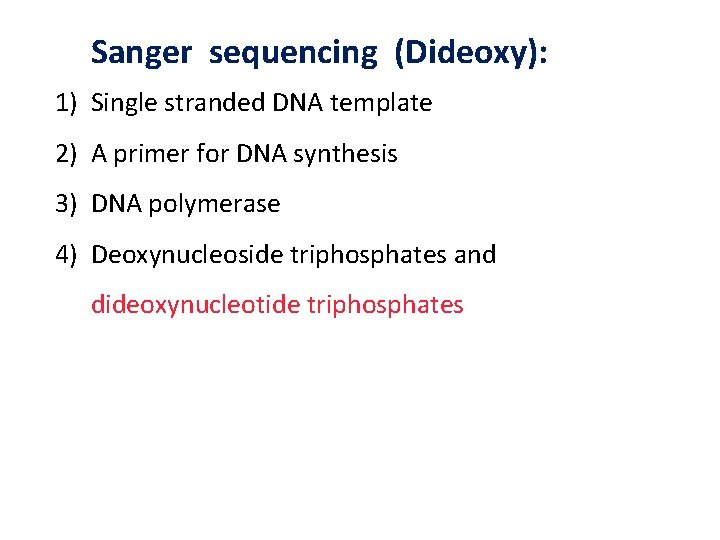 Sanger sequencing (Dideoxy):

1) Single stranded DNA template

2) A primer for DNA synthesis

3) DNA polymerase

4) Deoxynucleoside triphosphates and dideoxynucleotide triphosphates